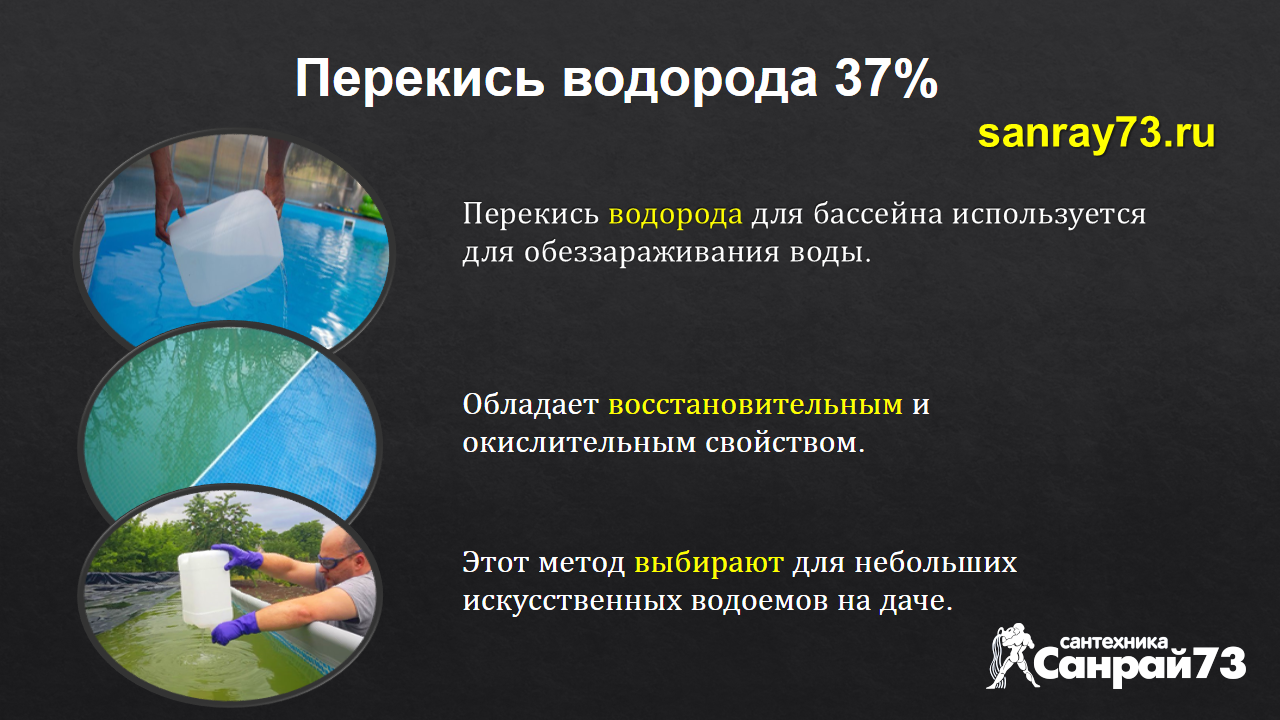 Перекись водорода 37%

sanray73.ru

Перекись водорода для бассейна используется для обеззараживания воды.

Обладает восстановительным и окислительным свойством.

Этот метод выбирают для небольших искусственных водоемов на даче.

сантехника
Санрай73